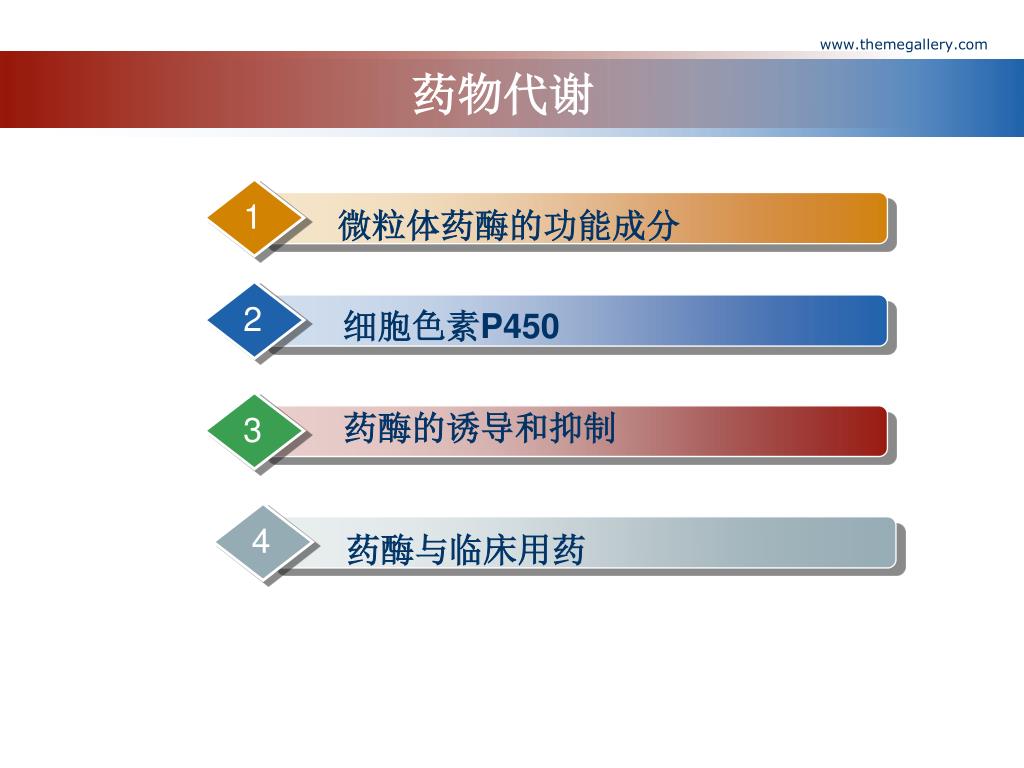 www.themegallery.com

药物代谢

1 微粒体药酶的功能成分

2 细胞色素P450

3 药酶的诱导和抑制

4 药酶与临床用药